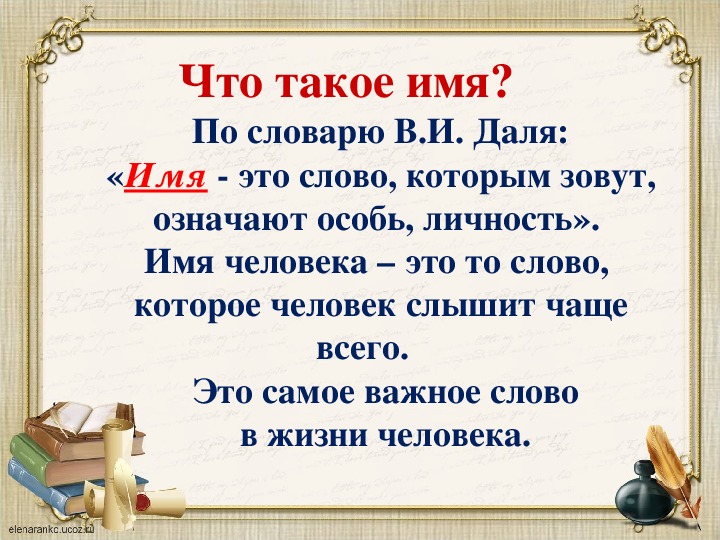 Что такое имя?

По словарю В.И. Даля:
«Имя - это слово, которым зовут, означают особь, личность».
Имя человека – это то слово, которое человек слышит чаще всего.
Это самое важное слово в жизни человека.

elenarankc.ucoz.ru